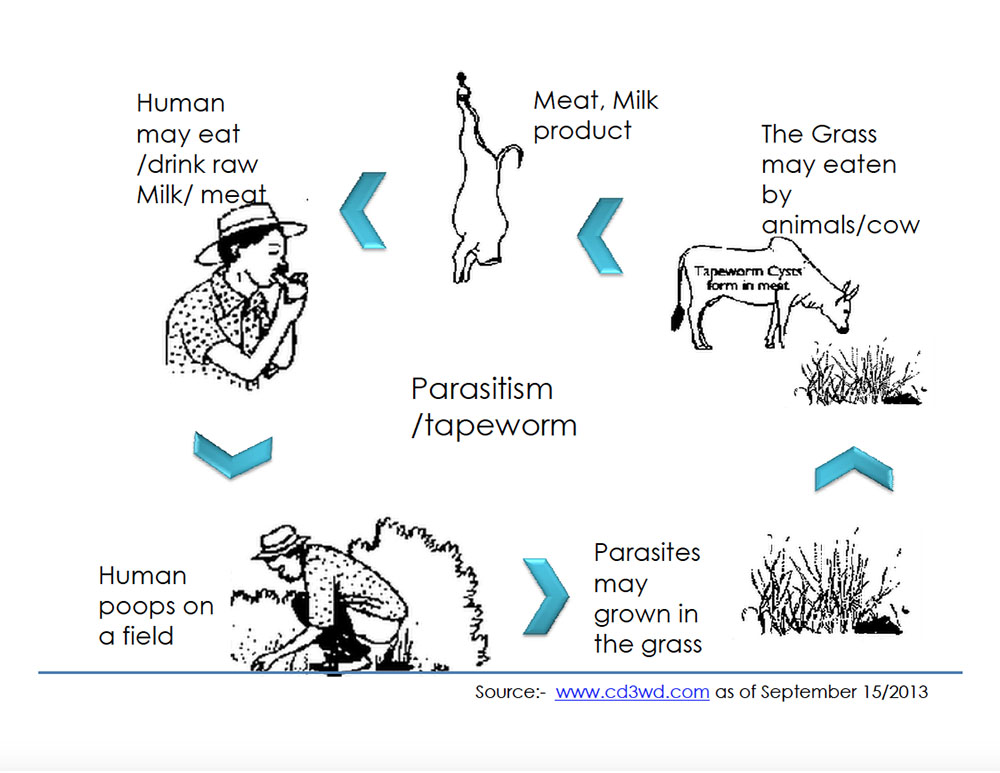 Human may eat /drink raw Milk/ meat

Meat, Milk product

The Grass may eaten by animals/cow

Tapeworm Cysts form in meat

Parasitism /tapeworm

Human poops on a field

Parasites may grown in the grass

Source:- www.cd3wd.com as of September 15/2013